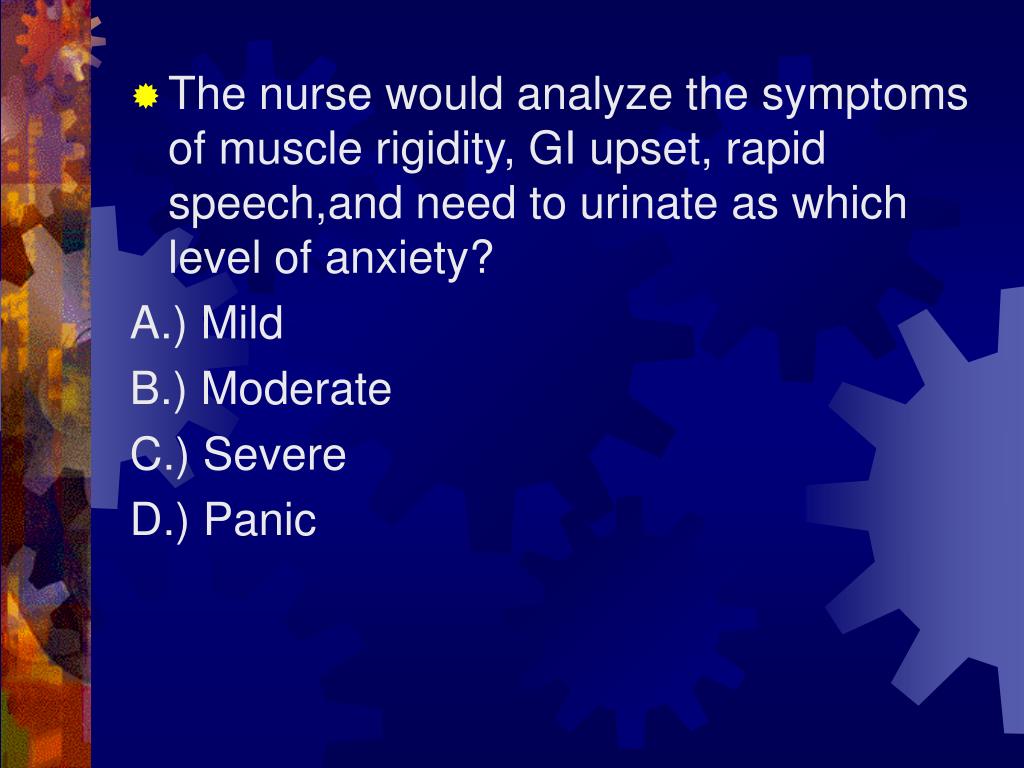 The nurse would analyze the symptoms of muscle rigidity, GI upset, rapid speech,and need to urinate as which level of anxiety?

A.) Mild

B.) Moderate

C.) Severe

D.) Panic